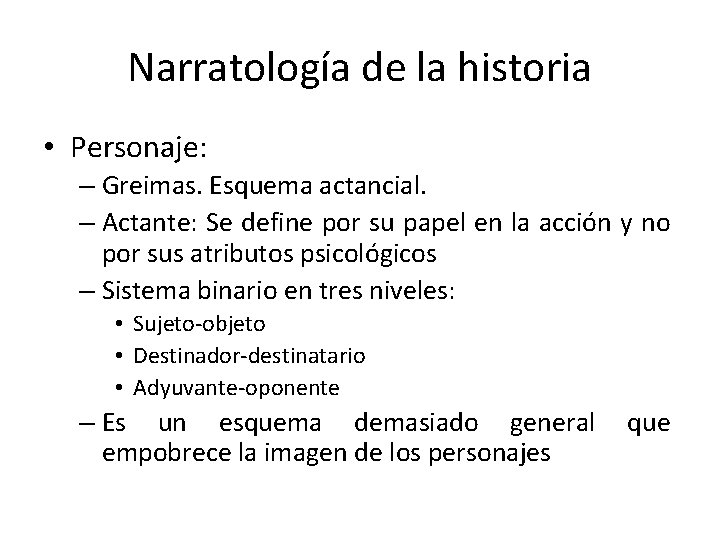 Narratología de la historia

• Personaje:
– Greimas. Esquema actancial.
– Actante: Se define por su papel en la acción y no por sus atributos psicológicos
– Sistema binario en tres niveles:
• Sujeto-objeto
• Destinador-destinatario
• Adyuvante-oponente
– Es un esquema demasiado general que empobrece la imagen de los personajes